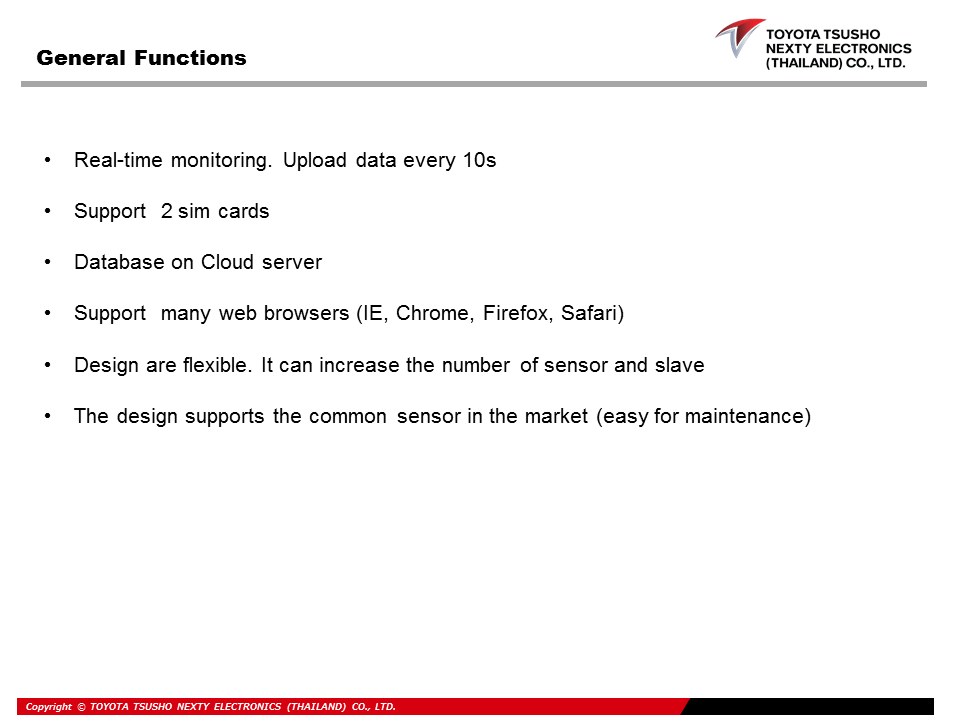 General Functions

TOYOTA TSUSHO NEXTY ELECTRONICS (THAILAND) CO., LTD.

• Real-time monitoring. Upload data every 10s

• Support 2 sim cards

• Database on Cloud server

• Support many web browsers (IE, Chrome, Firefox, Safari)

• Design are flexible. It can increase the number of sensor and slave

• The design supports the common sensor in the market (easy for maintenance)

Copyright © TOYOTA TSUSHO NEXTY ELECTRONICS (THAILAND) CO., LTD.